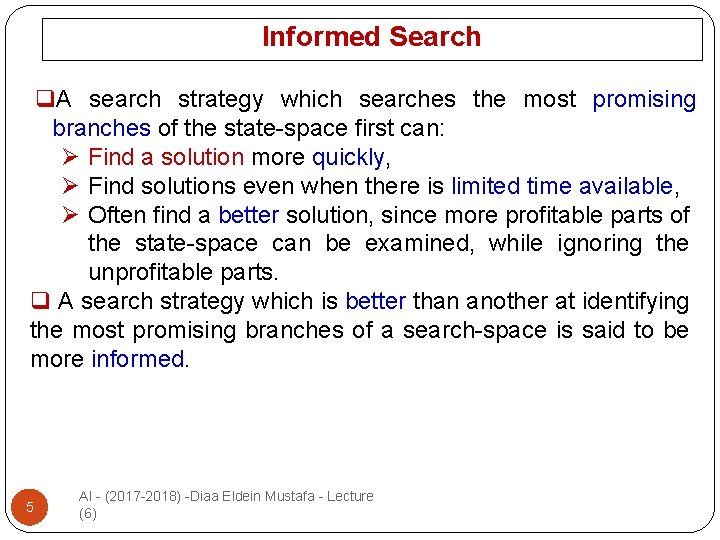 Informed Search

❑A search strategy which searches the most promising branches of the state-space first can:

➢ Find a solution more quickly,
➢ Find solutions even when there is limited time available,
➢ Often find a better solution, since more profitable parts of the state-space can be examined, while ignoring the unprofitable parts.

❑ A search strategy which is better than another at identifying the most promising branches of a search-space is said to be more informed.

5

AI - (2017-2018) -Diaa Eldein Mustafa - Lecture (6)